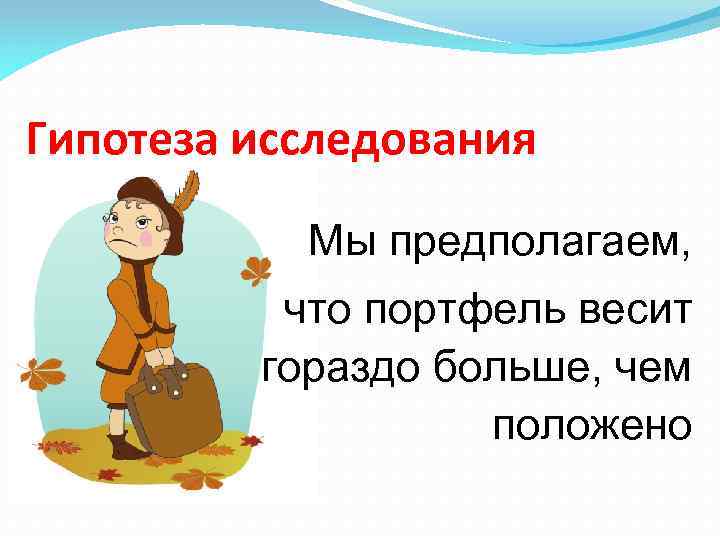 Гипотеза исследования

Мы предполагаем, что портфель весит гораздо больше, чем положено